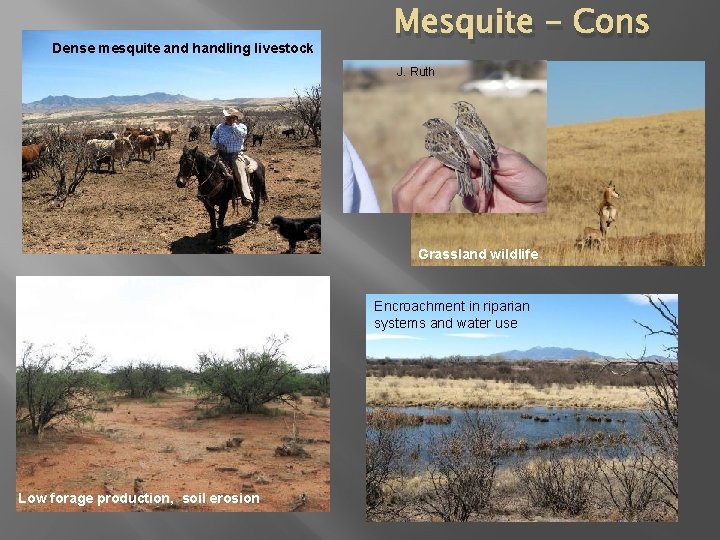 Mesquite – Cons

Dense mesquite and handling livestock

J. Ruth

Grassland wildlife

Low forage production, soil erosion

Encroachment in riparian systems and water use